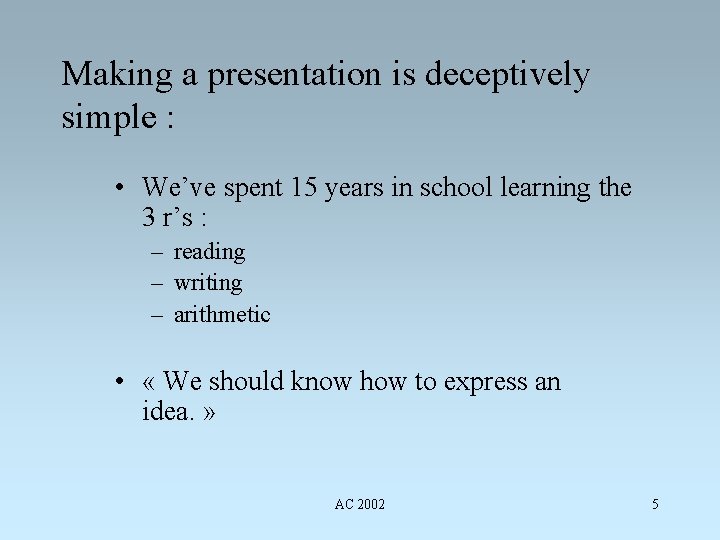 Making a presentation is deceptively simple :

• We’ve spent 15 years in school learning the 3 r’s :
– reading
– writing
– arithmetic

• « We should know how to express an idea. »

AC 2002

5